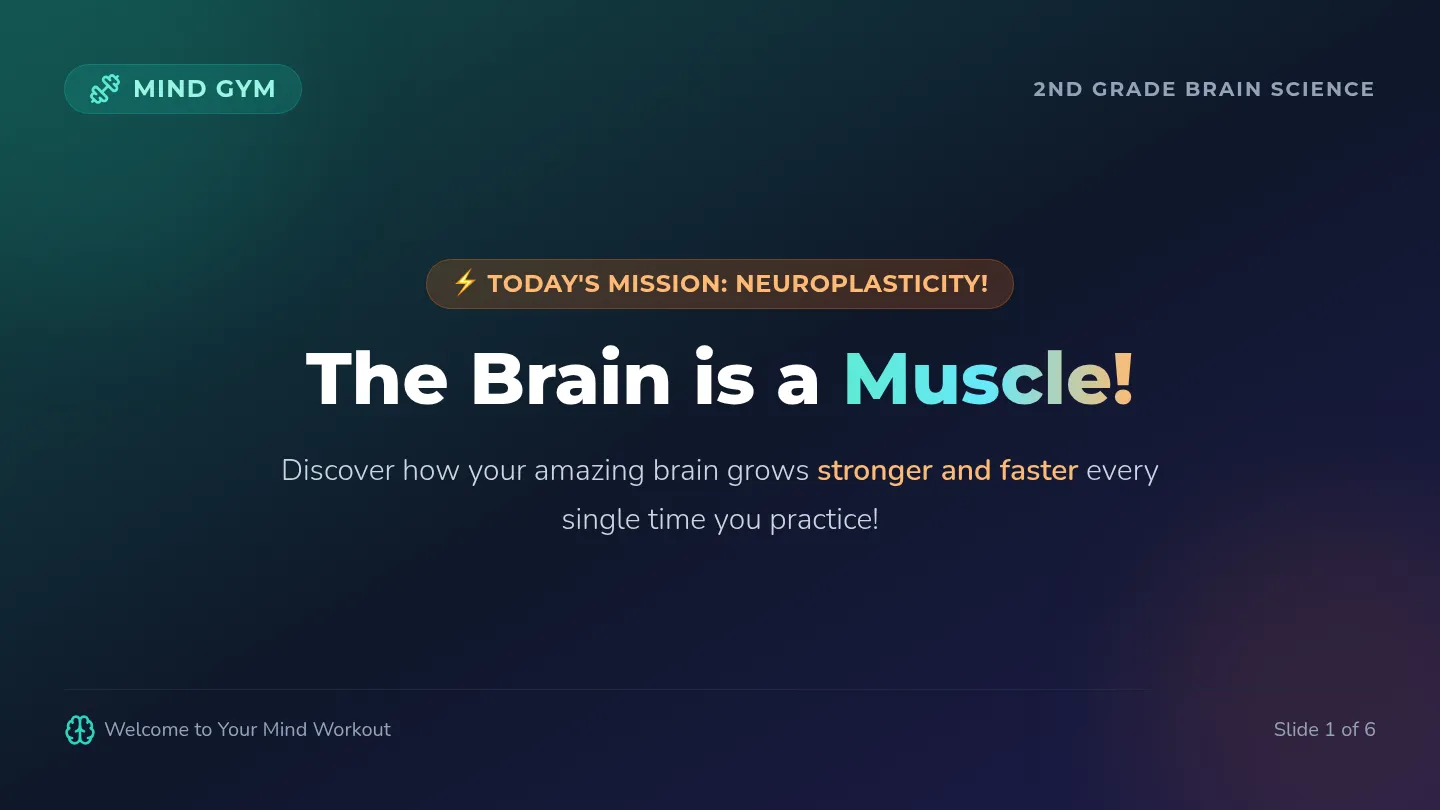 MIND GYM

2ND GRADE BRAIN SCIENCE

⚡ TODAY'S MISSION: NEUROPLASTICITY!

The Brain is a Muscle!

Discover how your amazing brain grows stronger and faster every single time you practice!

Welcome to Your Mind Workout

Slide 1 of 6